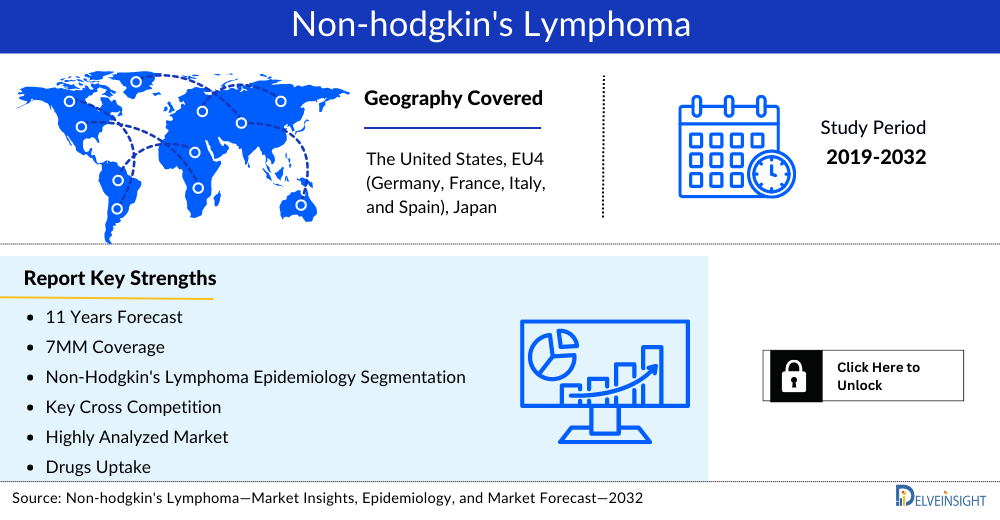 Non-hodgkin's Lymphoma

Geography Covered

The United States, EU4 (Germany, France, Italy, and Spain), Japan

Study Period
2019-2032

Report Key Strengths

- 11 Years Forecast
- 7MM Coverage
- Non-Hodgkin's Lymphoma Epidemiology Segmentation
- Key Cross Competition
- Highly Analyzed Market
- Drugs Uptake

Click Here to Unlock

Source: Non-hodgkin's Lymphoma—Market Insights, Epidemiology, and Market Forecast—2032

DELVEINSIGHT